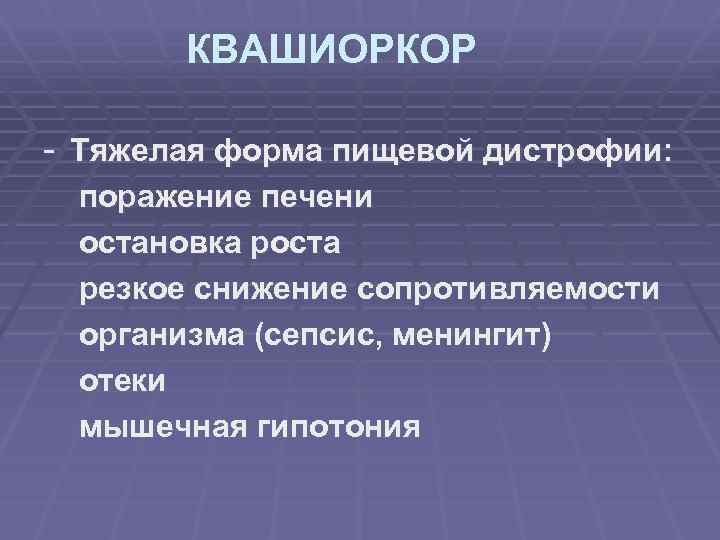 КВАШИОРКОР

- Тяжелая форма пищевой дистрофии:
поражение печени
остановка роста
резкое снижение сопротивляемости организма (сепсис, менингит)
отеки
мышечная гипотония